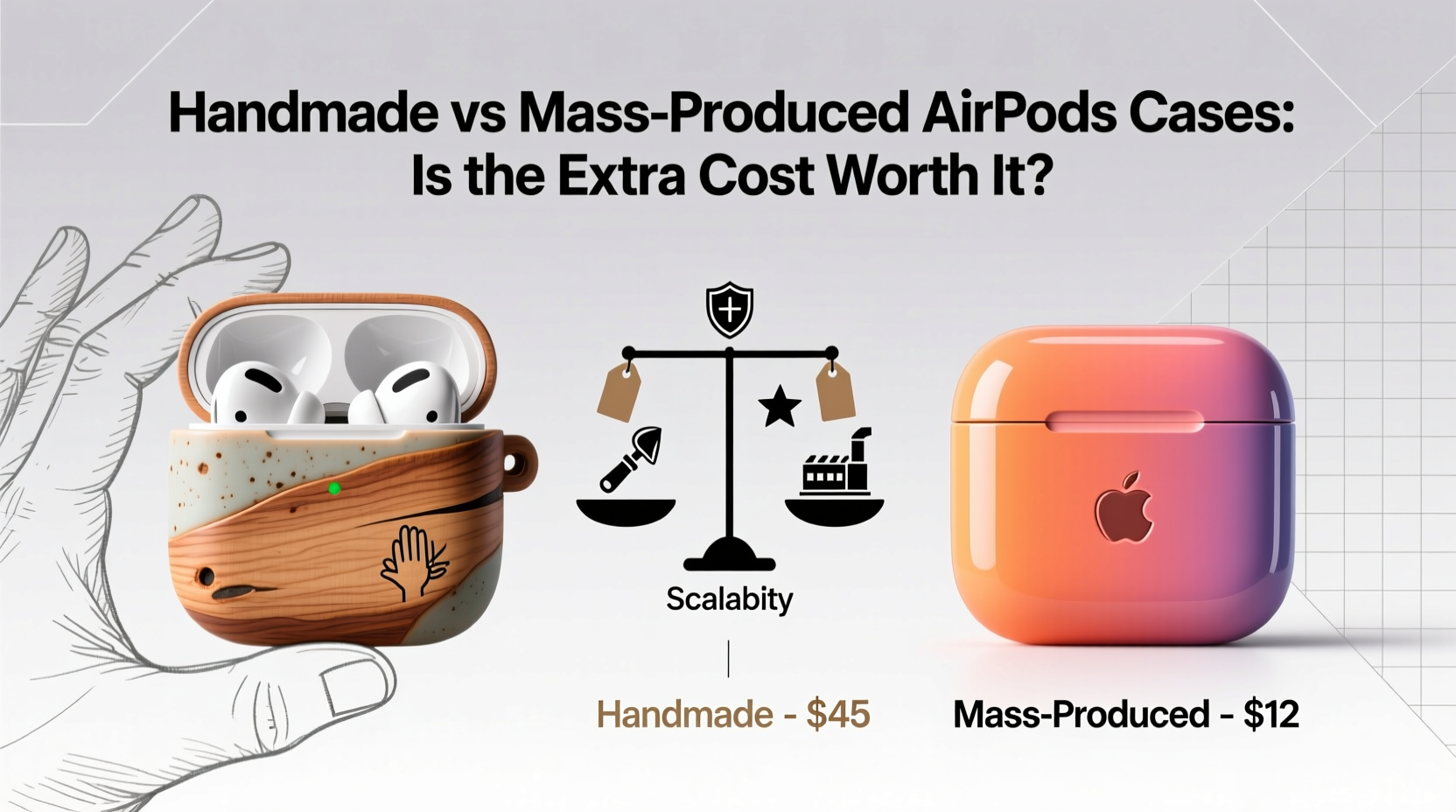 Handmade vs Mass-Produced AirPods Cases: Is the Extra Cost Worth It?

Scalabity

Handmade - $45

Mass-Produced - $12